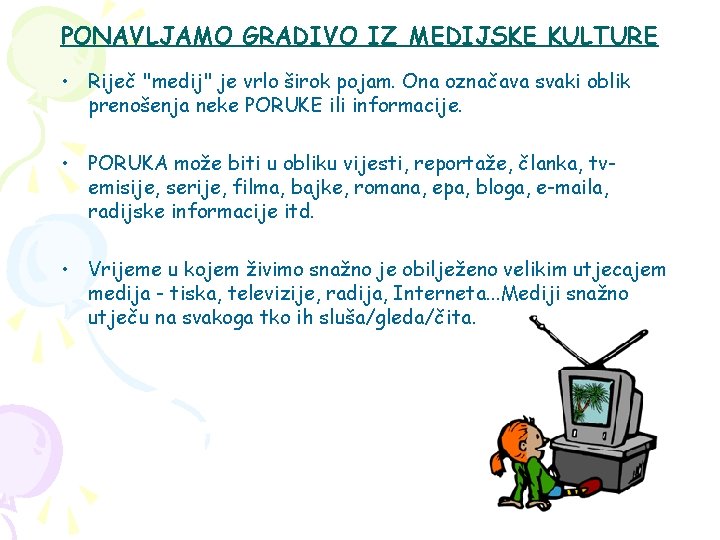 PONAVLJAMO GRADIVO IZ MEDIJSKE KULTURE

• Riječ "medij" je vrlo širok pojam. Ona označava svaki oblik prenošenja neke PORUKE ili informacije.

• PORUKA može biti u obliku vijesti, reportaže, članka, tv-emisije, serije, filma, bajke, romana, epa, bloga, e-maila, radijske informacije itd.

• Vrijeme u kojem živimo snažno je obilježeno velikim utjecajem medija - tiska, televizije, radija, Interneta...Mediji snažno utječu na svakoga tko ih sluša/gleda/čita.